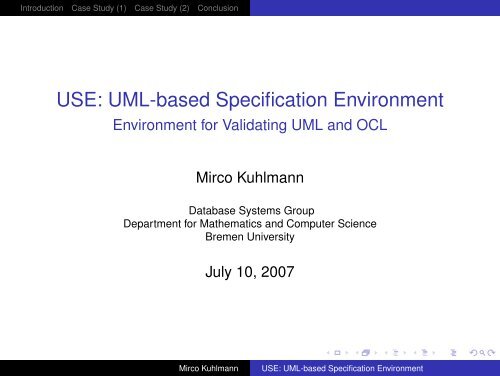 Introduction Case Study (1) Case Study (2) Conclusion

USE: UML-based Specification Environment
Environment for Validating UML and OCL

Mirco Kuhlmann

Database Systems Group
Department for Mathematics and Computer Science
Bremen University

July 10, 2007

Mirco Kuhlmann USE: UML-based Specification Environment